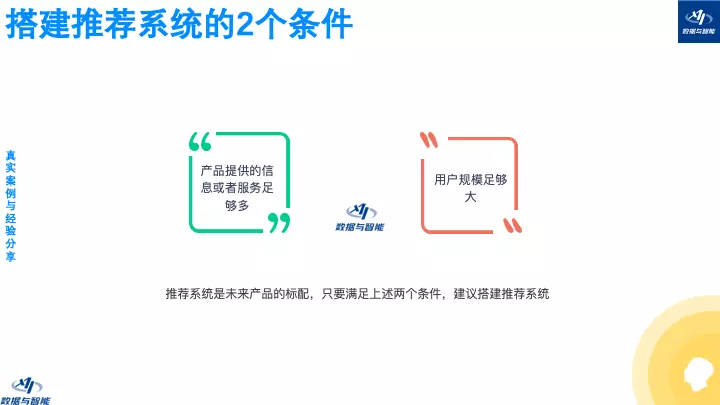 搭建推荐系统的2个条件

数据与智能

真实案例与经验分享

产品提供的信息或者服务足够多

数据与智能

用户规模足够大

推荐系统是未来产品的标配，只要满足上述两个条件，建议搭建推荐系统

数据与智能